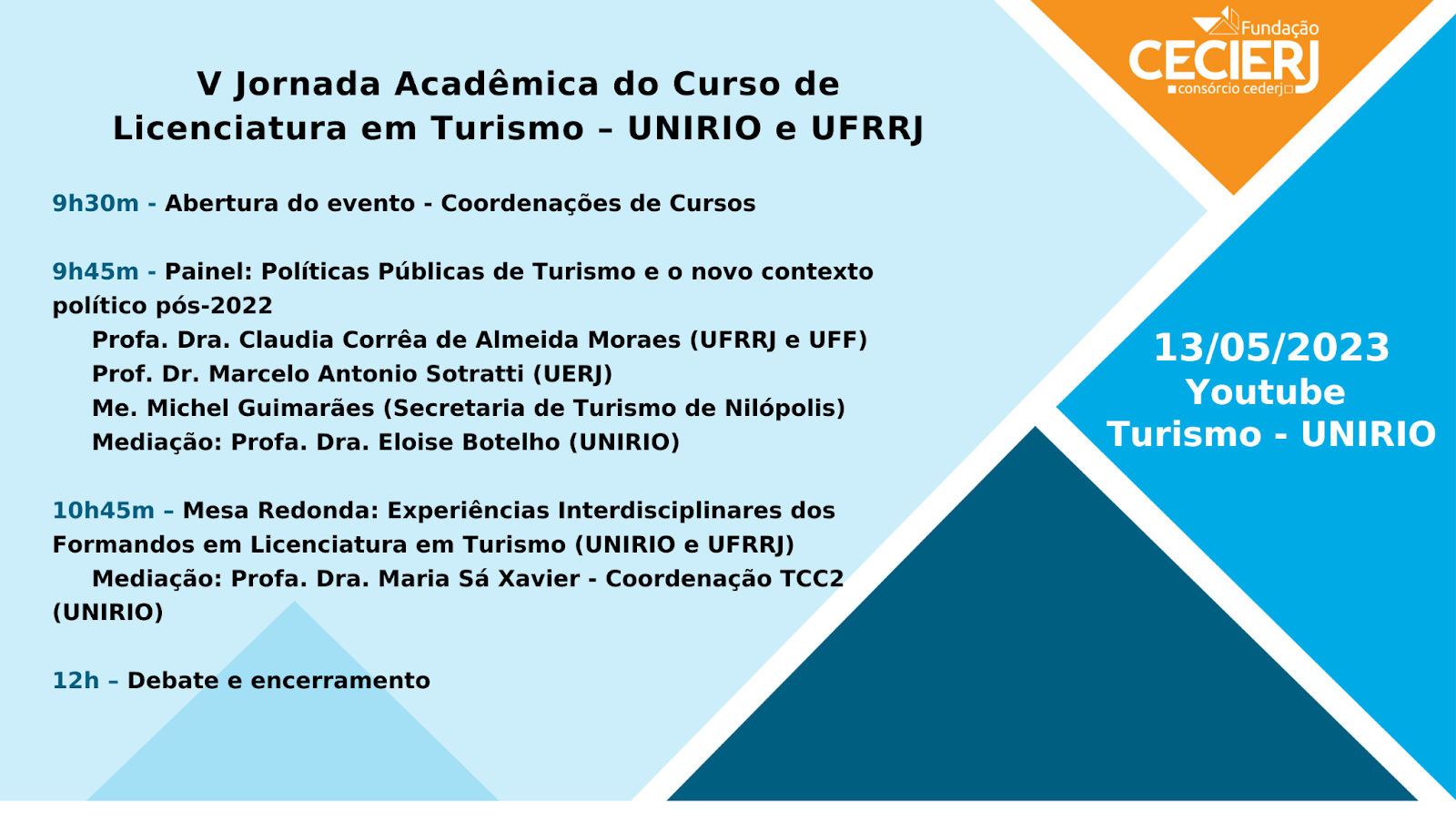 Fundação CECIERJ consórcio cederj

V Jornada Acadêmica do Curso de Licenciatura em Turismo – UNIRIO e UFRRJ

9h30m - Abertura do evento - Coordenações de Cursos

9h45m - Painel: Políticas Públicas de Turismo e o novo contexto político pós-2022
Profa. Dra. Claudia Corrêa de Almeida Moraes (UFRRJ e UFF)
Prof. Dr. Marcelo Antonio Sotratti (UERJ)
Me. Michel Guimarães (Secretaria de Turismo de Nilópolis)
Mediação: Profa. Dra. Eloise Botelho (UNIRIO)

10h45m – Mesa Redonda: Experiências Interdisciplinares dos Formandos em Licenciatura em Turismo (UNIRIO e UFRRJ)
Mediação: Profa. Dra. Maria Sá Xavier - Coordenação TCC2 (UNIRIO)

12h – Debate e encerramento

13/05/2023
Youtube
Turismo - UNIRIO